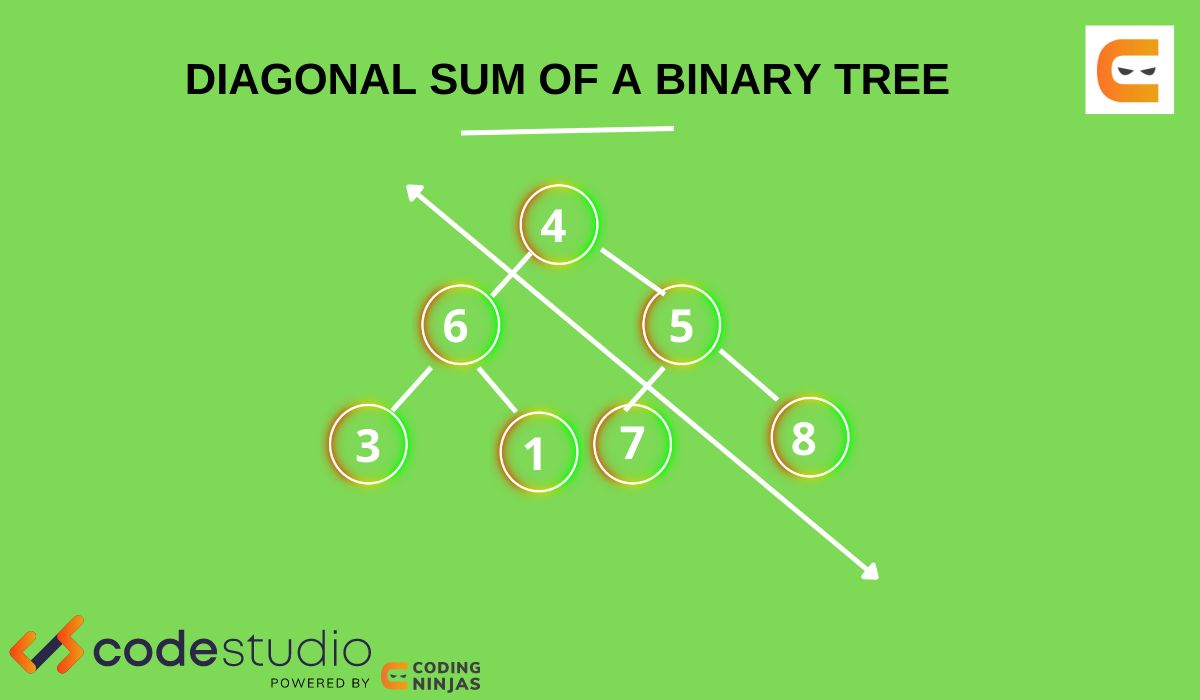 DIAGONAL SUM OF A BINARY TREE

4
6
5
3
1
7
8

codestudio
POWERED BY CODING NINJAS